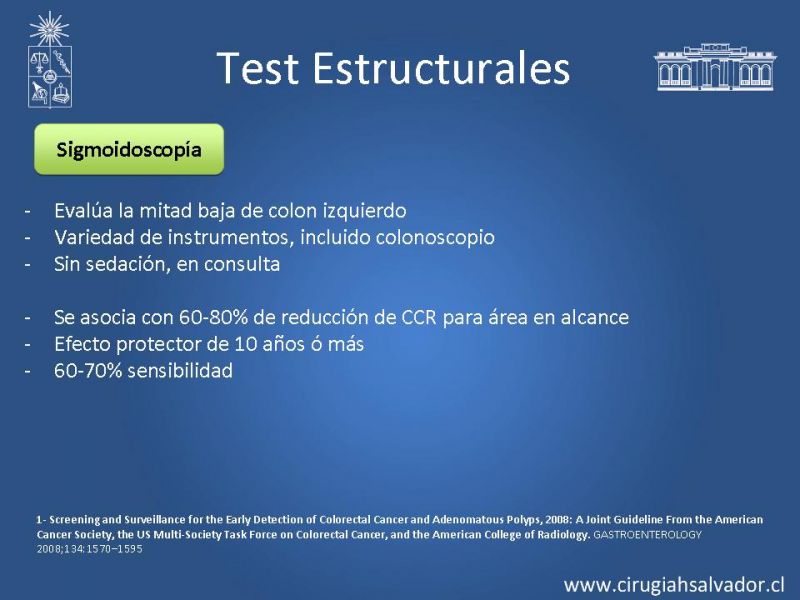 Test Estructurales

Sigmoidoscopía

- Evalúa la mitad baja de colon izquierdo
- Variedad de instrumentos, incluido colonoscopio
- Sin sedación, en consulta

- Se asocia con 60-80% de reducción de CCR para área en alcance
- Efecto protector de 10 años ó más
- 60-70% sensibilidad

1- Screening and Surveillance for the Early Detection of Colorectal Cancer and Adenomatous Polyps, 2008: A Joint Guideline From the American Cancer Society, the US Multi-Society Task Force on Colorectal Cancer, and the American College of Radiology. GASTROENTEROLOGY 2008;134:1570–1595

www.cirugiahsalvador.cl